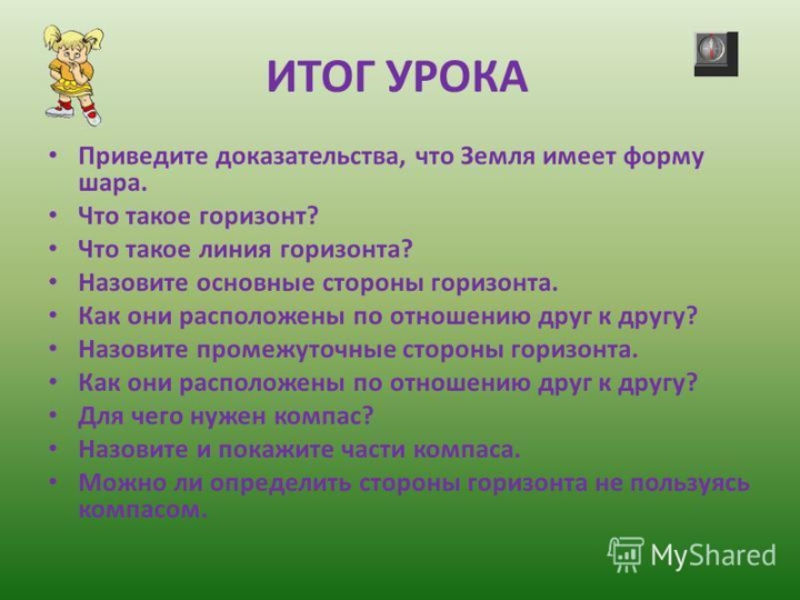 ИТОГ УРОКА

• Приведите доказательства, что Земля имеет форму шара.
• Что такое горизонт?
• Что такое линия горизонта?
• Назовите основные стороны горизонта.
• Как они расположены по отношению друг к другу?
• Назовите промежуточные стороны горизонта.
• Как они расположены по отношению друг к другу?
• Для чего нужен компас?
• Назовите и покажите части компаса.
• Можно ли определить стороны горизонта не пользуясь компасом.

MyShared